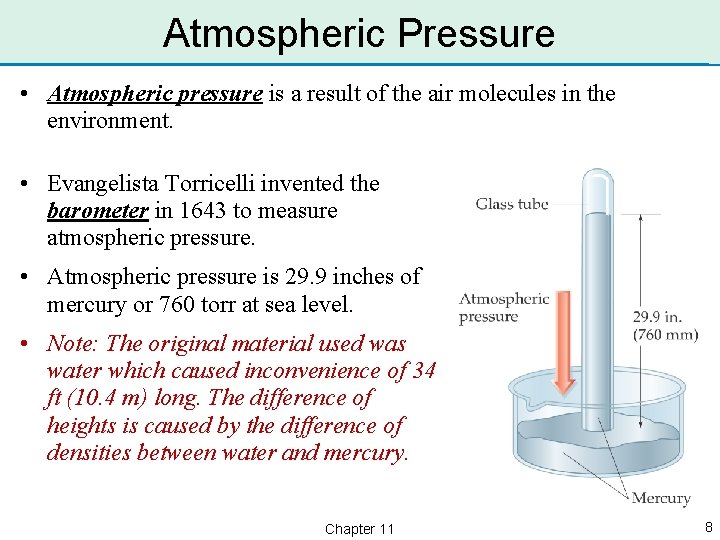 Atmospheric Pressure

• Atmospheric pressure is a result of the air molecules in the environment.

• Evangelista Torricelli invented the barometer in 1643 to measure atmospheric pressure.

• Atmospheric pressure is 29.9 inches of mercury or 760 torr at sea level.

• Note: The original material used was water which caused inconvenience of 34 ft (10.4 m) long. The difference of heights is caused by the difference of densities between water and mercury.

Glass tube

Atmospheric pressure

29.9 in. (760 mm)

Mercury

Chapter 11

8